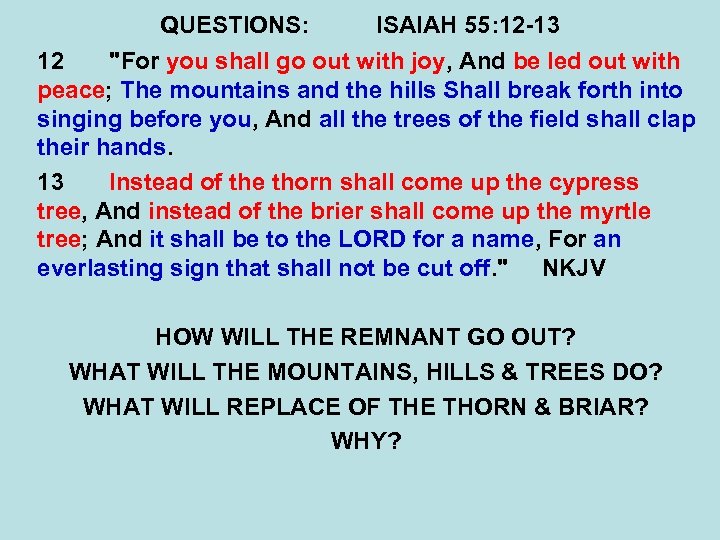 QUESTIONS: ISAIAH 55:12-13

12 "For you shall go out with joy, And be led out with peace; The mountains and the hills Shall break forth into singing before you, And all the trees of the field shall clap their hands.

13 Instead of the thorn shall come up the cypress tree, And instead of the brier shall come up the myrtle tree; And it shall be to the LORD for a name, For an everlasting sign that shall not be cut off." NKJV

HOW WILL THE REMNANT GO OUT?
WHAT WILL THE MOUNTAINS, HILLS & TREES DO?
WHAT WILL REPLACE OF THE THORN & BRIAR?
WHY?